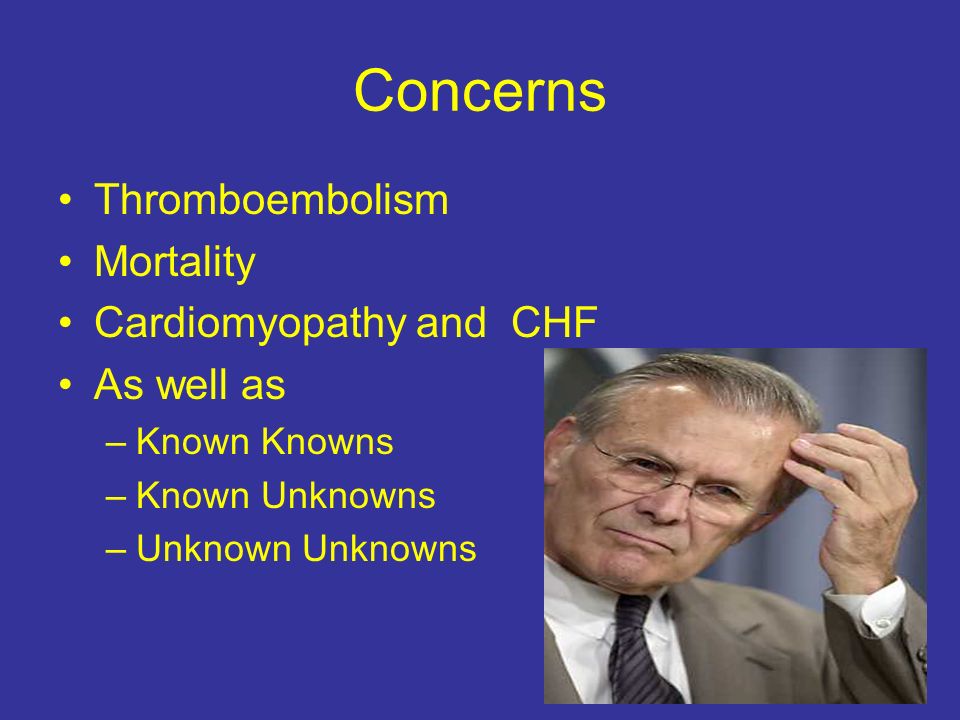 Concerns

• Thromboembolism
• Mortality
• Cardiomyopathy and CHF
• As well as
  – Known Knowns
  – Known Unknowns
  – Unknown Unknowns